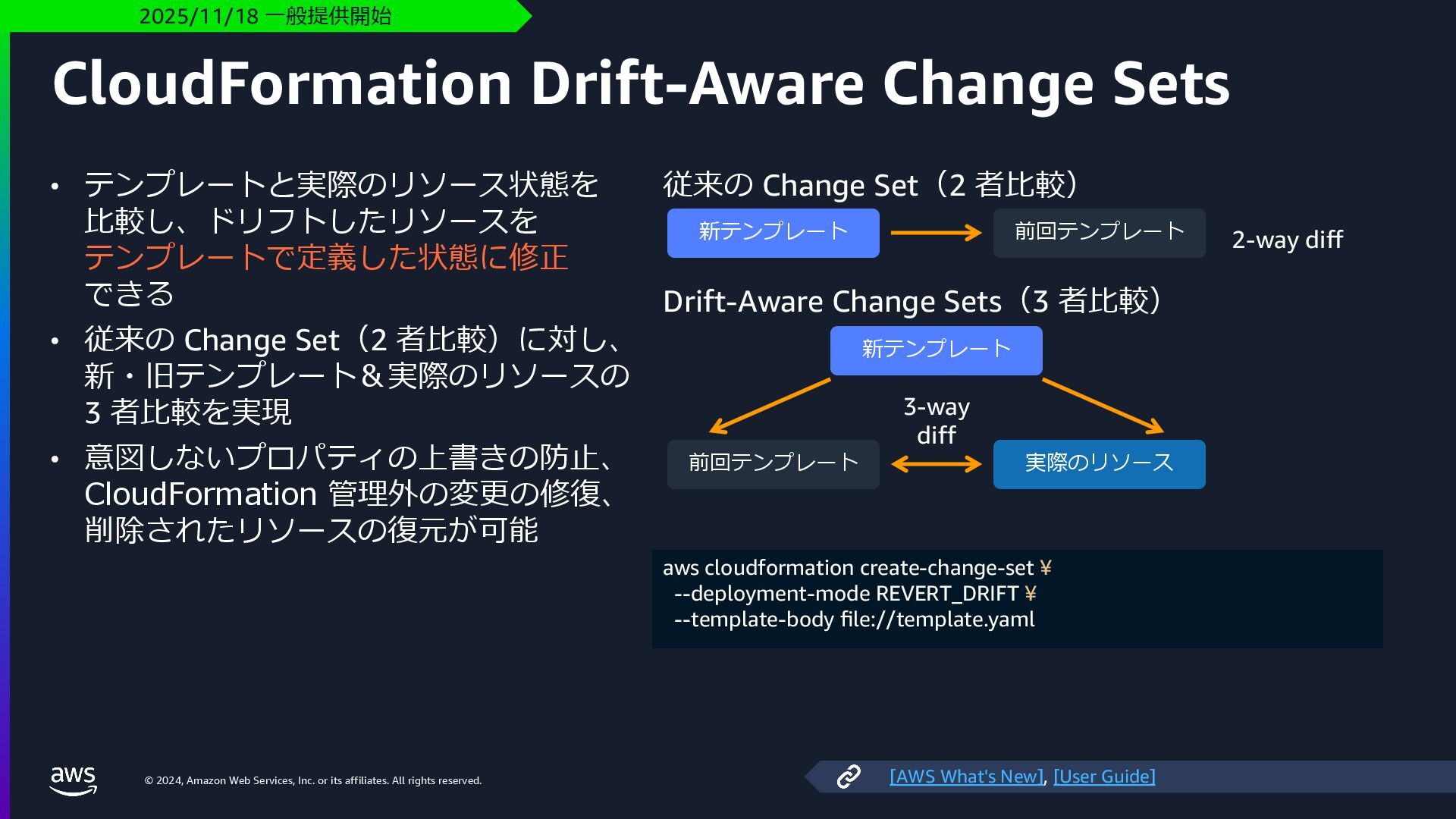 2025/11/18 一般提供開始

CloudFormation Drift-Aware Change Sets

• テンプレートと実際のリソース状態を比較し、ドリフトしたリソースをテンプレートで定義した状態に修正できる

• 従来の Change Set（2 者比較）に対し、新・旧テンプレート＆実際のリソースの 3 者比較を実現

• 意図しないプロパティの上書きの防止、CloudFormation 管理外の変更の修復、削除されたリソースの復元が可能

従来の Change Set（2 者比較）

新テンプレート

前回テンプレート

2-way diff

Drift-Aware Change Sets（3 者比較）

新テンプレート

3-way diff

前回テンプレート

実際のリソース

aws cloudformation create-change-set ¥
  --deployment-mode REVERT_DRIFT ¥
  --template-body file://template.yaml

aws

© 2024, Amazon Web Services, Inc. or its affiliates. All rights reserved.

[AWS What's New], [User Guide]